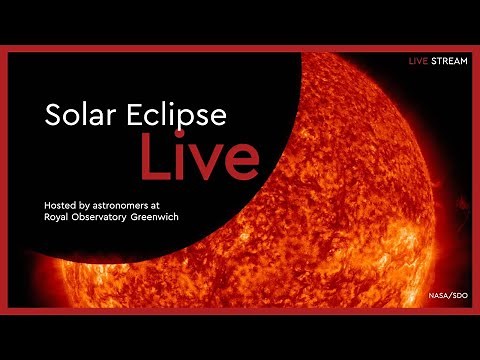 LIVE STREAM

Solar Eclipse
Live

Hosted by astronomers at Royal Observatory Greenwich

NASA/SDO